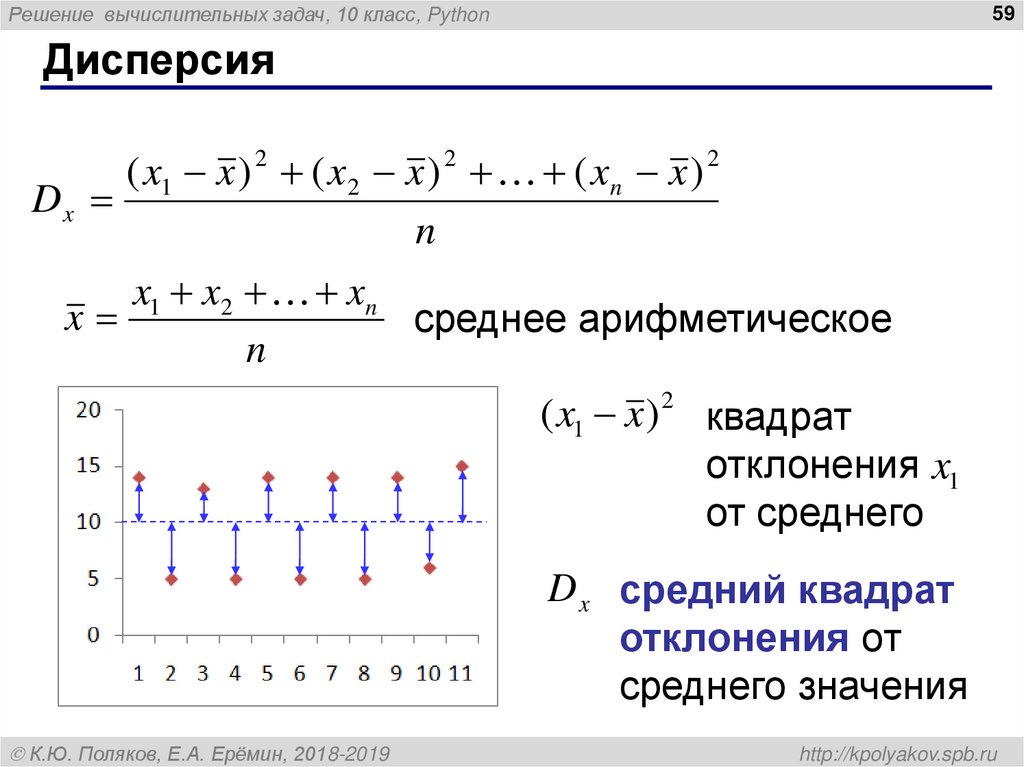 Решение вычислительных задач, 10 класс, Python

59

Дисперсия

$D_x = \frac{(x_1 - \overline{x})^2 + (x_2 - \overline{x})^2 + \ldots + (x_n - \overline{x})^2}{n}$

$\overline{x} = \frac{x_1 + x_2 + \ldots + x_n}{n}$ среднее арифметическое

20
15
10
5
0
1 2 3 4 5 6 7 8 9 10 11

$(x_1 - \overline{x})^2$ квадрат отклонения $x_1$ от среднего

$D_x$ средний квадрат отклонения от среднего значения

© К.Ю. Поляков, Е.А. Ерёмин, 2018-2019

http://kpolyakov.spb.ru